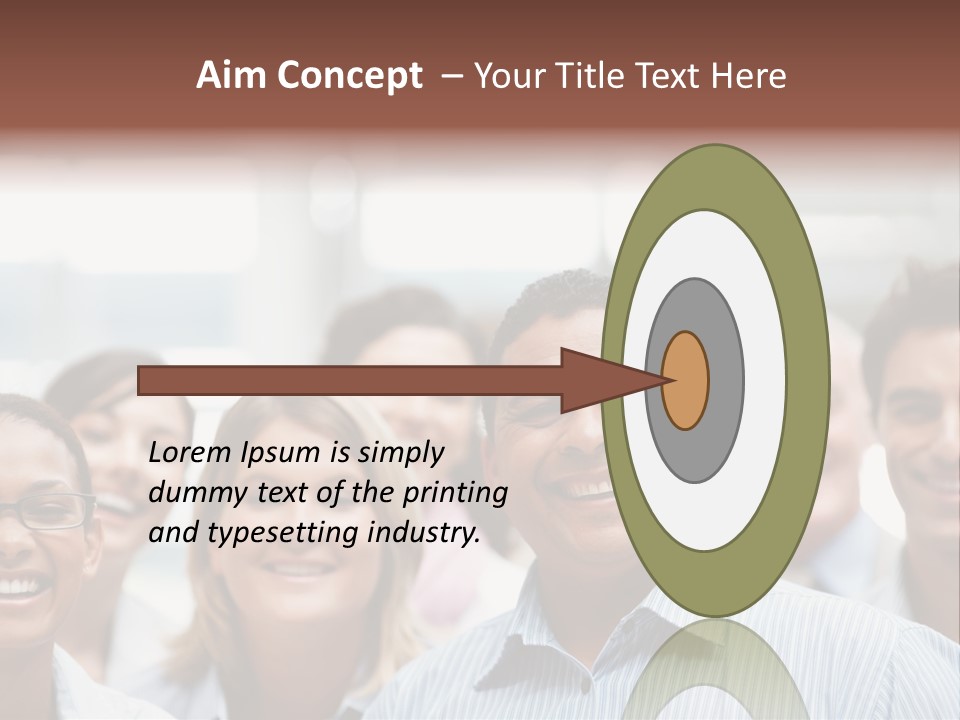 Aim Concept – Your Title Text Here

Lorem Ipsum is simply dummy text of the printing and typesetting industry.